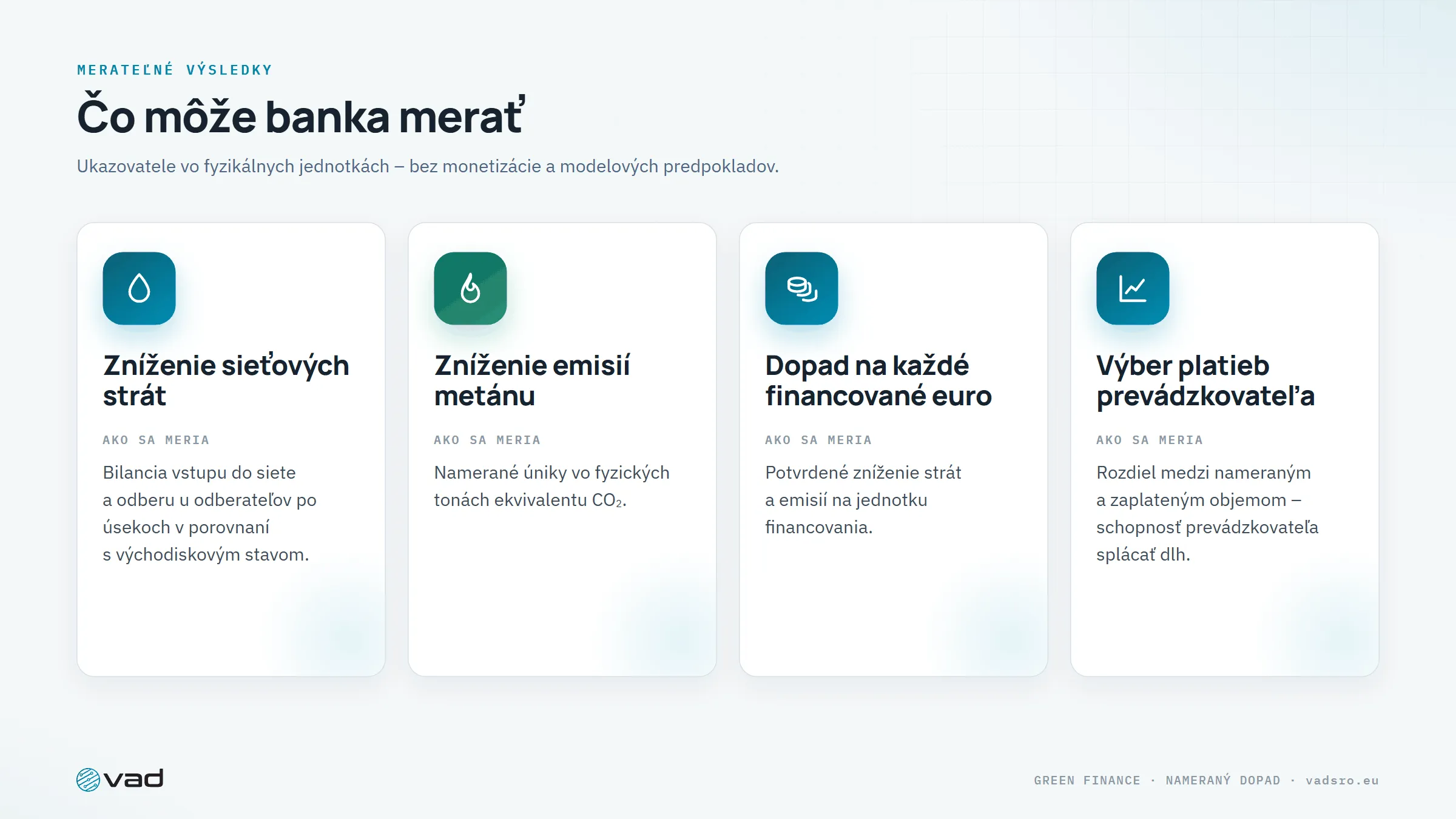 MERATEĽNÉ VÝSLEDKY

Čo môže banka merať

Ukazovatele vo fyzikálnych jednotkách – bez monetizácie a modelových predpokladov.

Zníženie sieťových strát

AKO SA MERIA

Bilancia vstupu do siete a odberu u odberateľov po úsekoch v porovnaní s východiskovým stavom.

Zníženie emisií metánu

AKO SA MERIA

Namerané úniky vo fyzických tonách ekvivalentu $CO_2$.

Dopad na každé financované euro

AKO SA MERIA

Potvrdené zníženie strát a emisií na jednotku financovania.

Výber platieb prevádzkovateľa

AKO SA MERIA

Rozdiel medzi nameraným a zaplateným objemom – schopnosť prevádzkovateľa splácať dlh.

vad

GREEN FINANCE · NAMERANÝ DOPAD · vadsro.eu